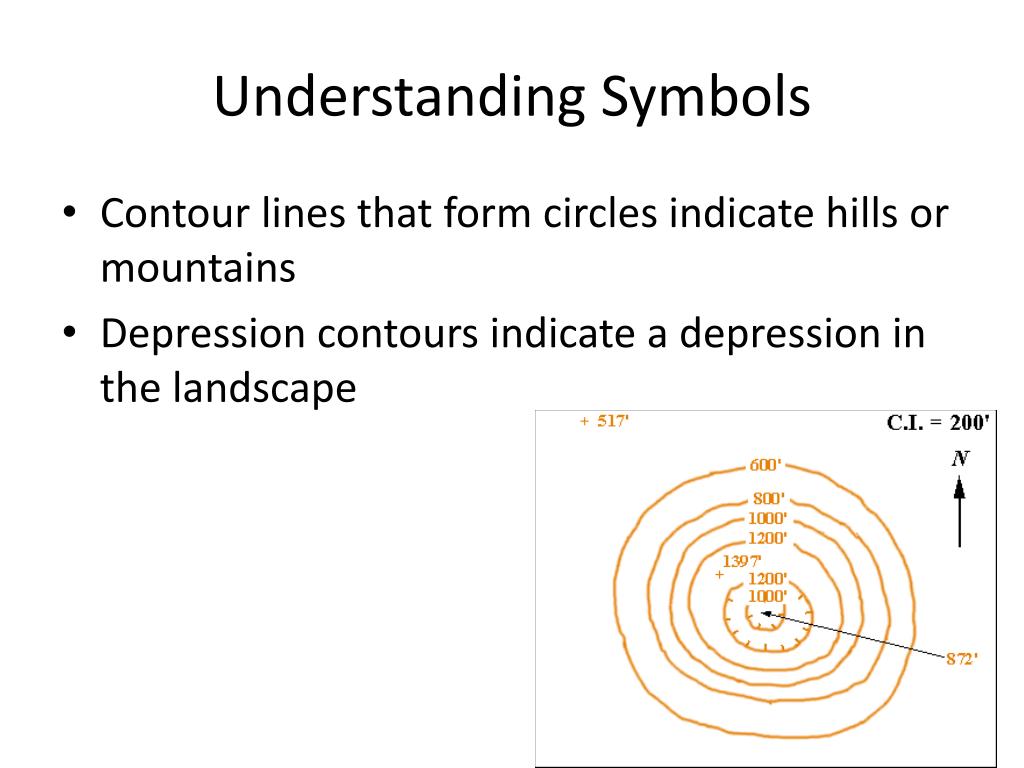 Understanding Symbols

• Contour lines that form circles indicate hills or mountains

• Depression contours indicate a depression in the landscape

+ 517'

C.I. = 200'

N

600'

800'

1000'

1200'

1397'

+

1200'

1000'

872'